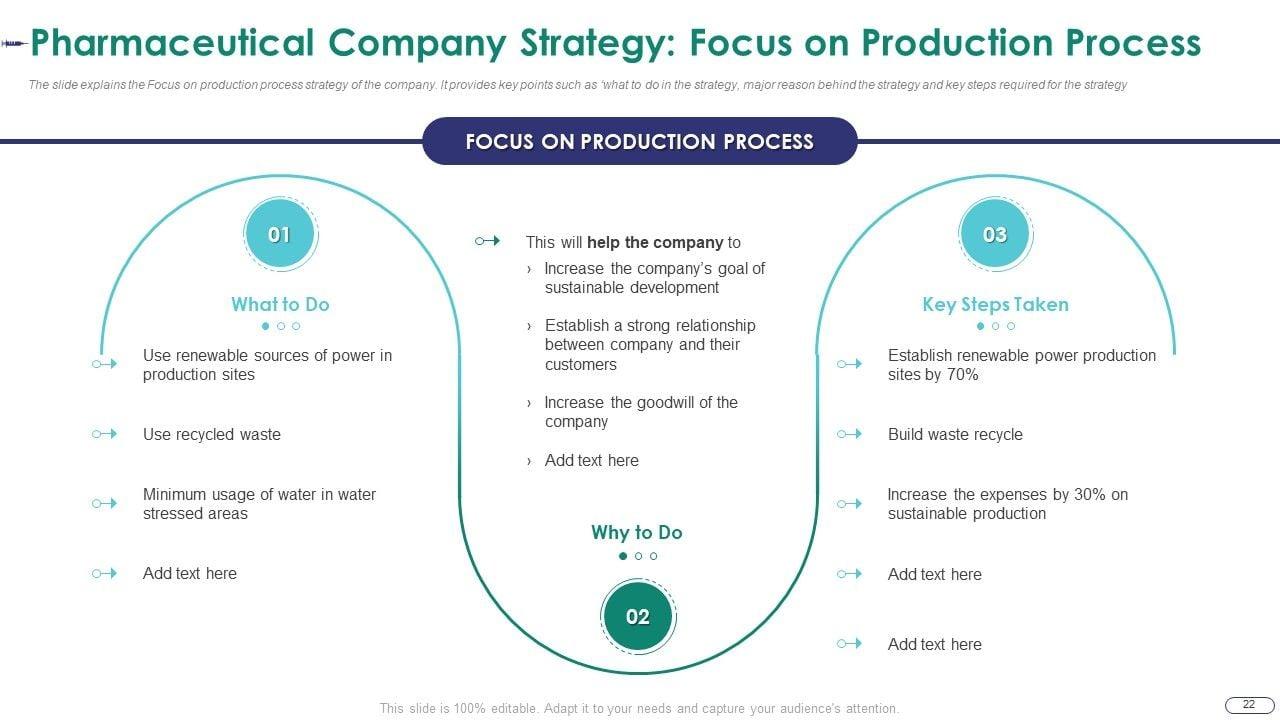 Pharmaceutical Company Strategy: Focus on Production Process

The slide explains the Focus on production process strategy of the company. It provides key points such as 'what to do in the strategy, major reason behind the strategy and key steps required for the strategy

FOCUS ON PRODUCTION PROCESS

01

What to Do

Use renewable sources of power in production sites

Use recycled waste

Minimum usage of water in water stressed areas

Add text here

This will help the company to

› Increase the company's goal of sustainable development

› Establish a strong relationship between company and their customers

› Increase the goodwill of the company

› Add text here

Why to Do

02

03

Key Steps Taken

Establish renewable power production sites by 70%

Build waste recycle

Increase the expenses by 30% on sustainable production

Add text here

Add text here

This slide is 100% editable. Adapt it to your needs and capture your audience's attention.

22